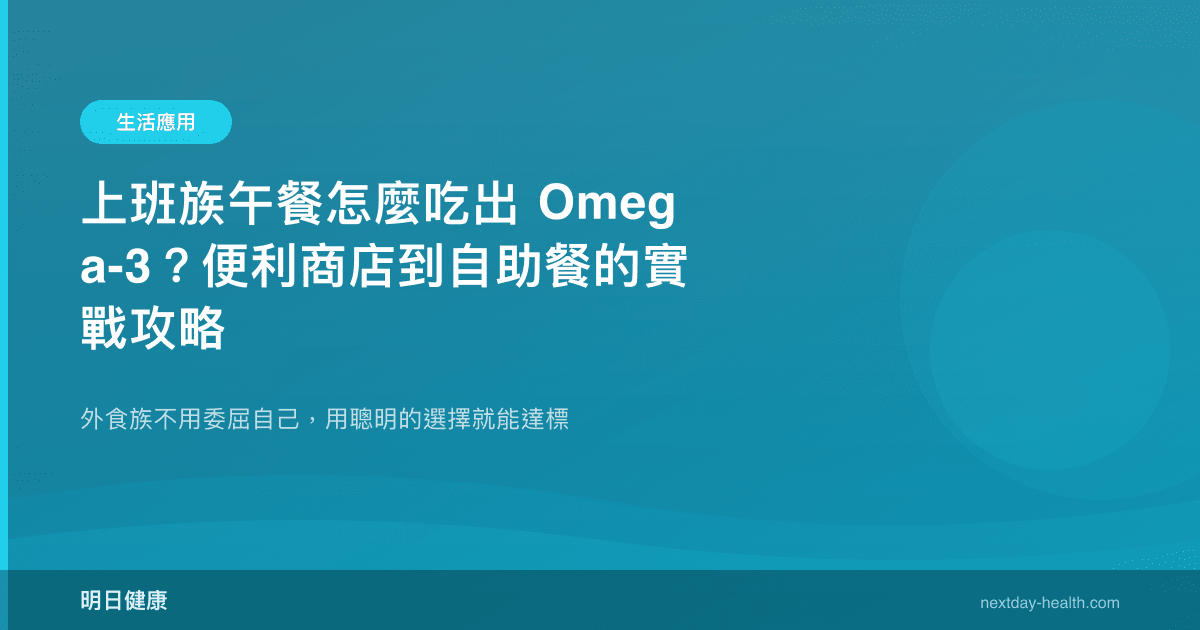 生活應用

上班族午餐怎麼吃出 Omega-3？便利商店到自助餐的實戰攻略

外食族不用委屈自己，用聰明的選擇就能達標

明日健康

nextday-health.com